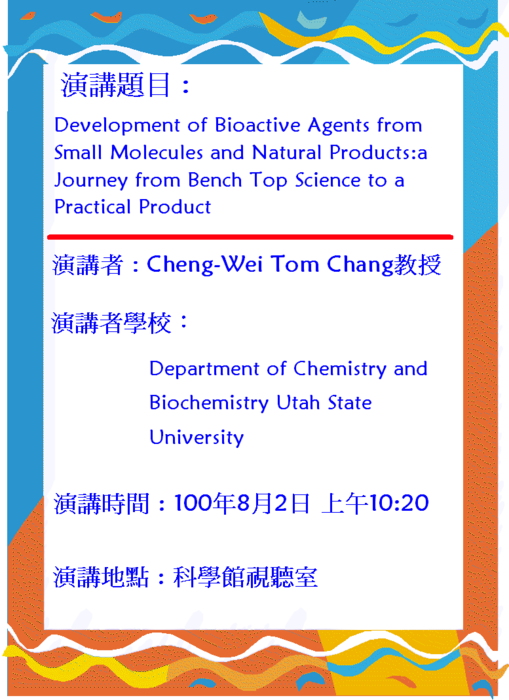 演講題目：

Development of Bioactive Agents from Small Molecules and Natural Products:a Journey from Bench Top Science to a Practical Product

演講者：Cheng-Wei Tom Chang教授

演講者學校：

Department of Chemistry and Biochemistry Utah State University

演講時間：100年8月2日 上午10:20

演講地點：科學館視聽室